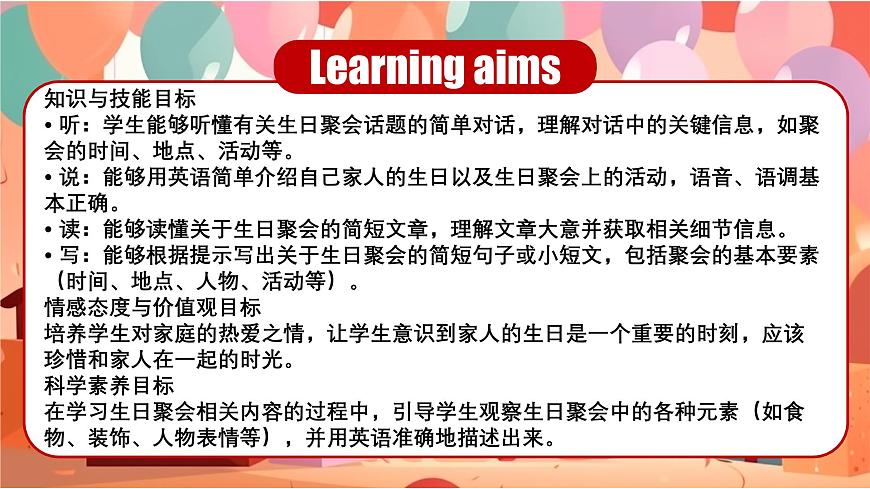 Learning aims

知识与技能目标
• 听：学生能够听懂有关生日聚会话题的简单对话，理解对话中的关键信息，如聚会的时间、地点、活动等。
• 说：能够用英语简单介绍自己家人的生日以及生日聚会上的活动，语音、语调基本正确。
• 读：能够读懂关于生日聚会的简短文章，理解文章大意并获取相关细节信息。
• 写：能够根据提示写出关于生日聚会的简短句子或小短文，包括聚会的基本要素（时间、地点、人物、活动等）。
情感态度与价值观目标
培养学生对家庭的热爱之情，让学生意识到家人的生日是一个重要的时刻，应该珍惜和家人在一起的时光。
科学素养目标
在学习生日聚会相关内容的过程中，引导学生观察生日聚会中的各种元素（如食物、装饰、人物表情等），并用英语准确地描述出来。